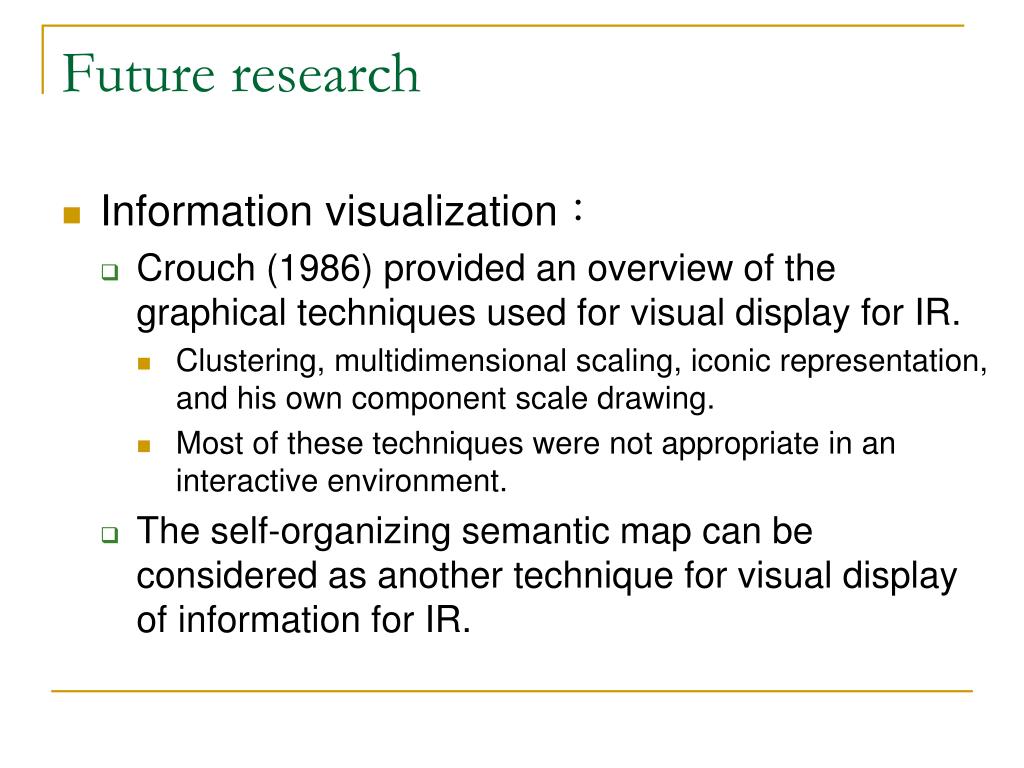 Future research

Information visualization：

Crouch (1986) provided an overview of the graphical techniques used for visual display for IR.

Clustering, multidimensional scaling, iconic representation, and his own component scale drawing.

Most of these techniques were not appropriate in an interactive environment.

The self-organizing semantic map can be considered as another technique for visual display of information for IR.